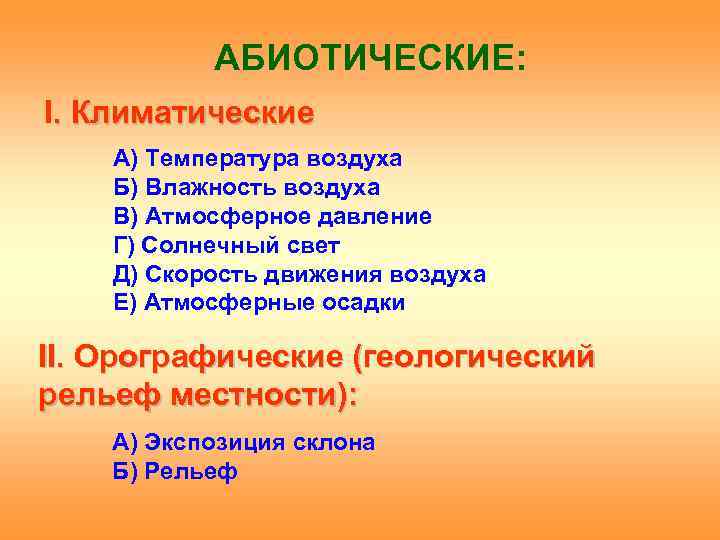 АБИОТИЧЕСКИЕ:

I. Климатические

А) Температура воздуха
Б) Влажность воздуха
В) Атмосферное давление
Г) Солнечный свет
Д) Скорость движения воздуха
Е) Атмосферные осадки

II. Орографические (геологический рельеф местности):

А) Экспозиция склона
Б) Рельеф